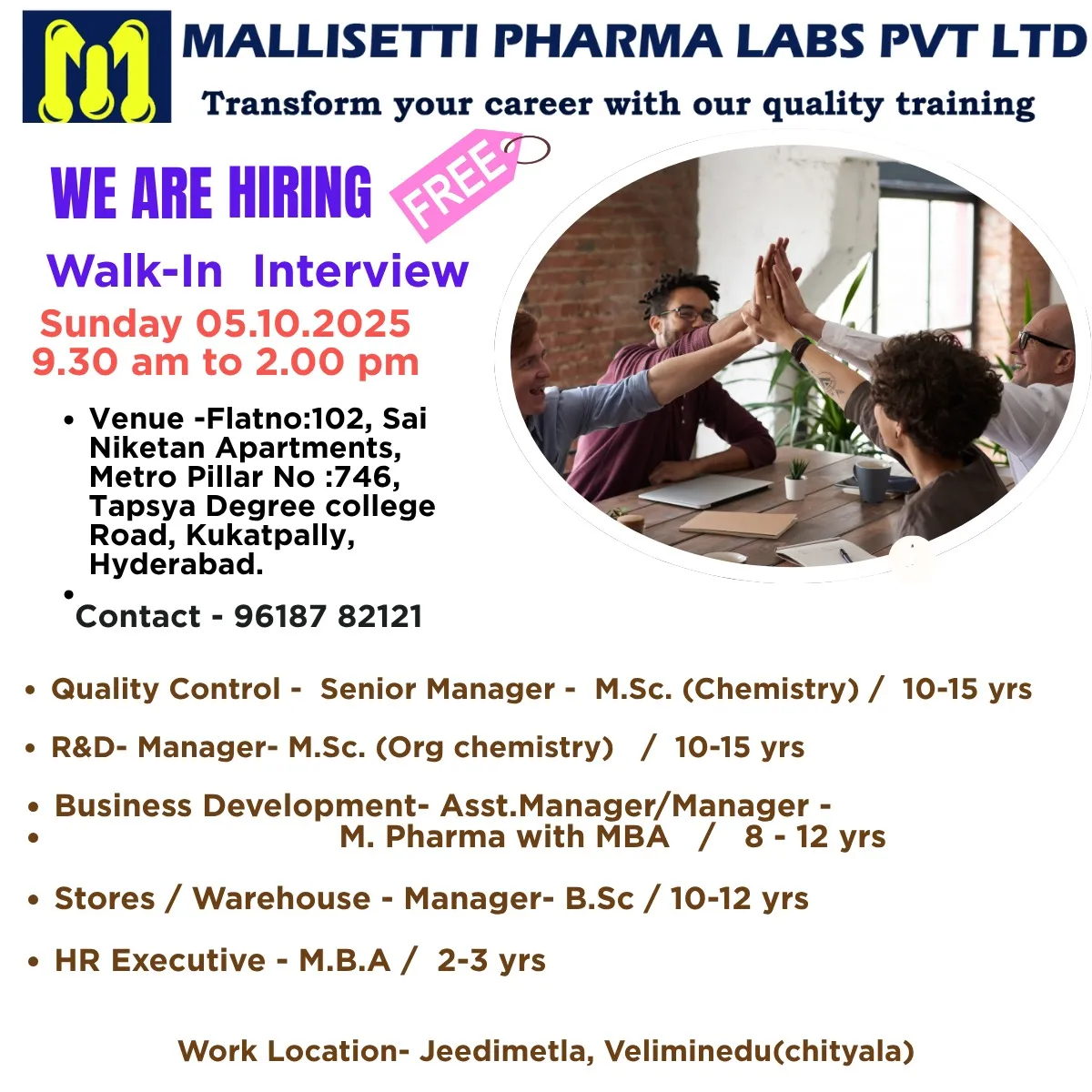 MALLISETTI PHARMA LABS PVT LTD
Transform your career with our quality training

WE ARE HIRING

FREE

Walk-In Interview

Sunday 05.10.2025
9.30 am to 2.00 pm

• Venue -Flatno:102, Sai Niketan Apartments, Metro Pillar No :746, Tapsya Degree college Road, Kukatpally, Hyderabad.
• Contact - 96187 82121

• Quality Control - Senior Manager - M.Sc. (Chemistry) / 10-15 yrs

• R&D- Manager- M.Sc. (Org chemistry) / 10-15 yrs

• Business Development- Asst.Manager/Manager -
• M. Pharma with MBA / 8 - 12 yrs

• Stores / Warehouse - Manager- B.Sc / 10-12 yrs

• HR Executive - M.B.A / 2-3 yrs

Work Location- Jeedimetla, Veliminedu(chityala)